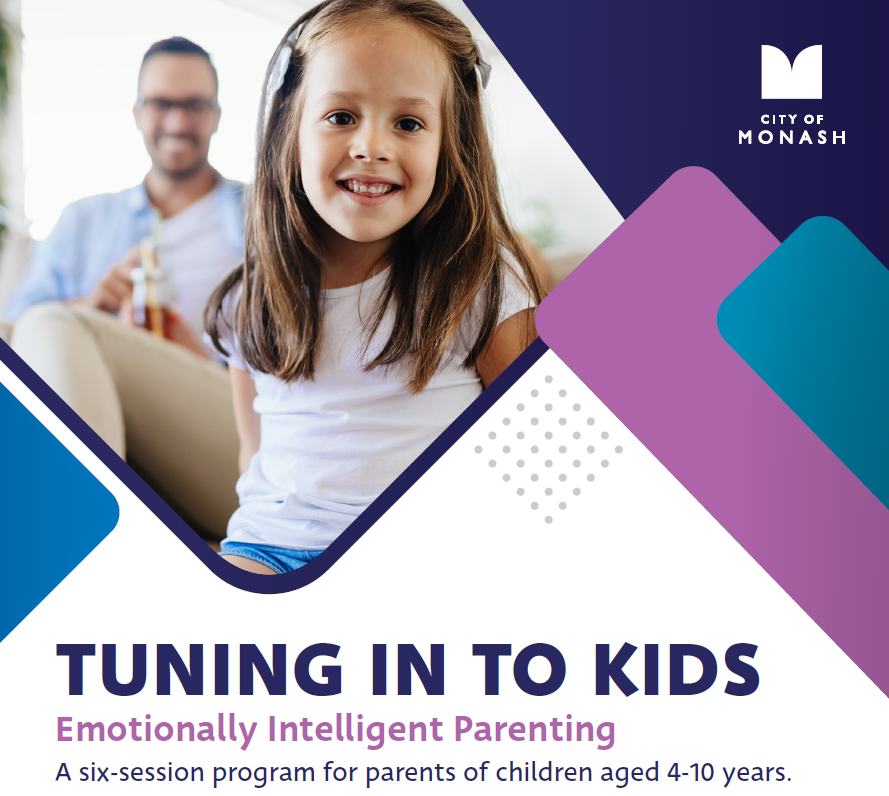 CITY OF
MONASH

TUNING IN TO KIDS

Emotionally Intelligent Parenting

A six-session program for parents of children aged 4-10 years.